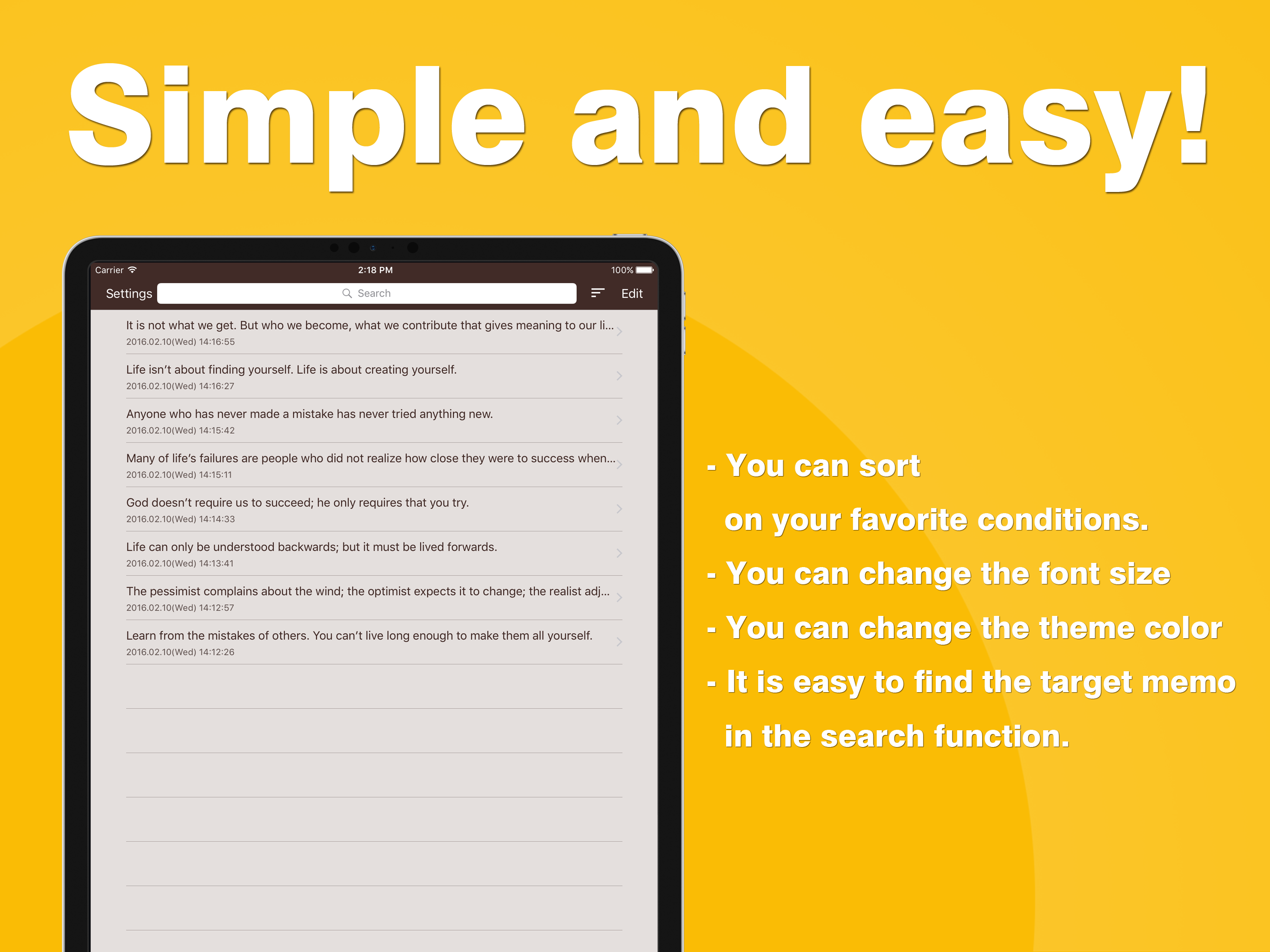 Simple and easy!

Carrier 2:18 PM 100%

Settings Search Edit

It is not what we get. But who we become, what we contribute that gives meaning to our li...
2016.02.10(Wed) 14:16:55

Life isn't about finding yourself. Life is about creating yourself.
2016.02.10(Wed) 14:16:27

Anyone who has never made a mistake has never tried anything new.
2016.02.10(Wed) 14:15:42

Many of life's failures are people who did not realize how close they were to success when...
2016.02.10(Wed) 14:15:11

God doesn't require us to succeed; he only requires that you try.
2016.02.10(Wed) 14:14:33

Life can only be understood backwards; but it must be lived forwards.
2016.02.10(Wed) 14:13:41

The pessimist complains about the wind; the optimist expects it to change; the realist adj...
2016.02.10(Wed) 14:12:57

Learn from the mistakes of others. You can't live long enough to make them all yourself.
2016.02.10(Wed) 14:12:26

- You can sort on your favorite conditions.
- You can change the font size
- You can change the theme color
- It is easy to find the target memo in the search function.